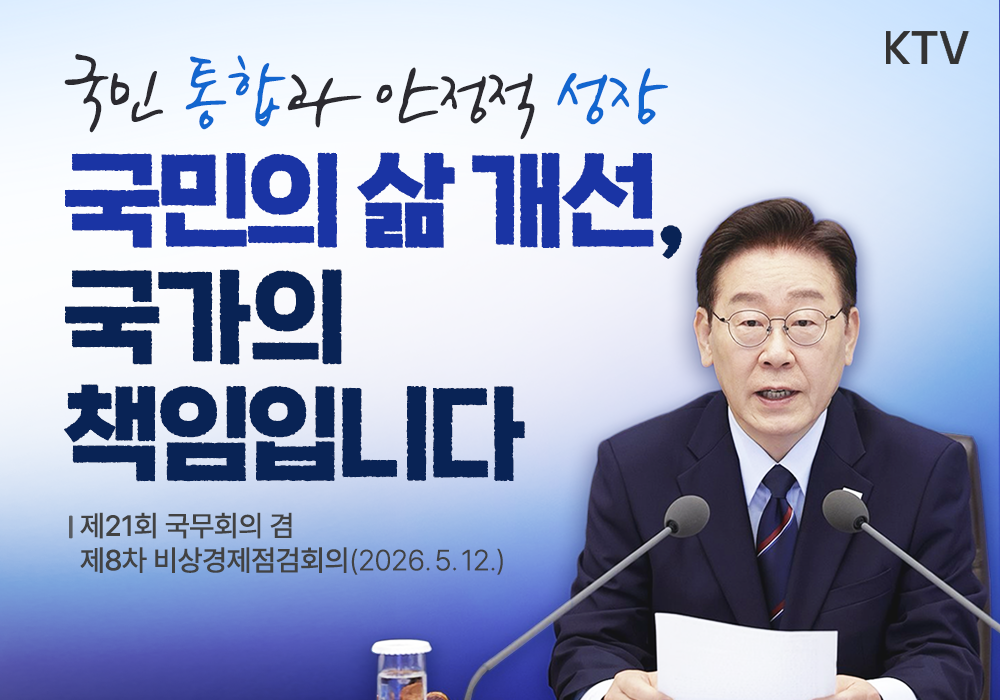 KTV

국민 통합과 안정적 성장

국민의 삶 개선, 국가의 책임입니다

| 제21회 국무회의 겸 제8차 비상경제점검회의(2026. 5. 12.)